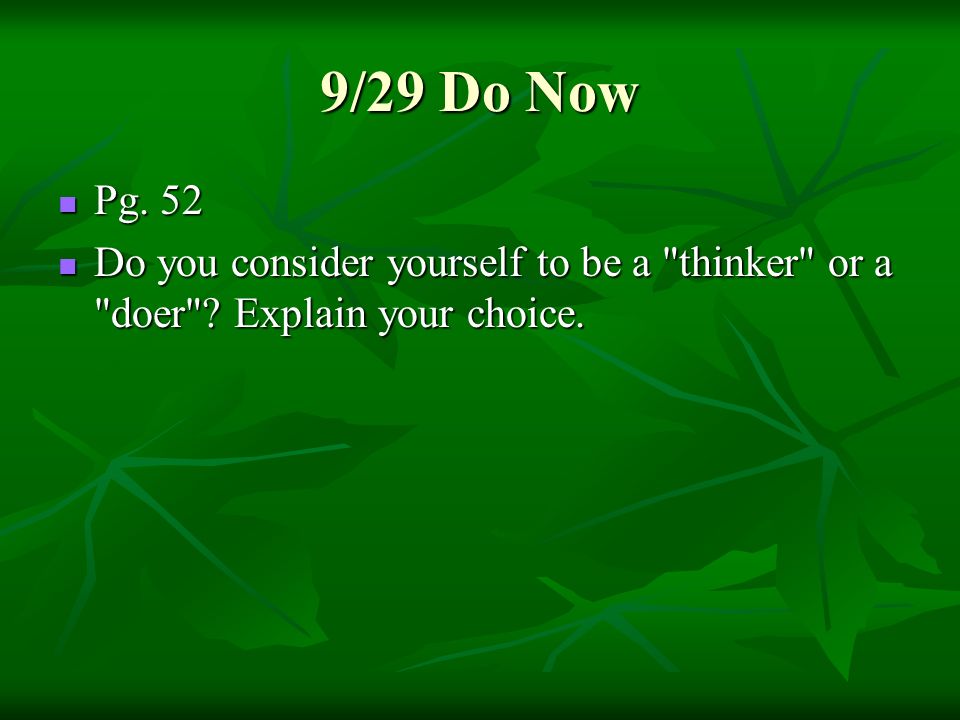 9/29 Do Now

- Pg. 52
- Do you consider yourself to be a "thinker" or a "doer"? Explain your choice.